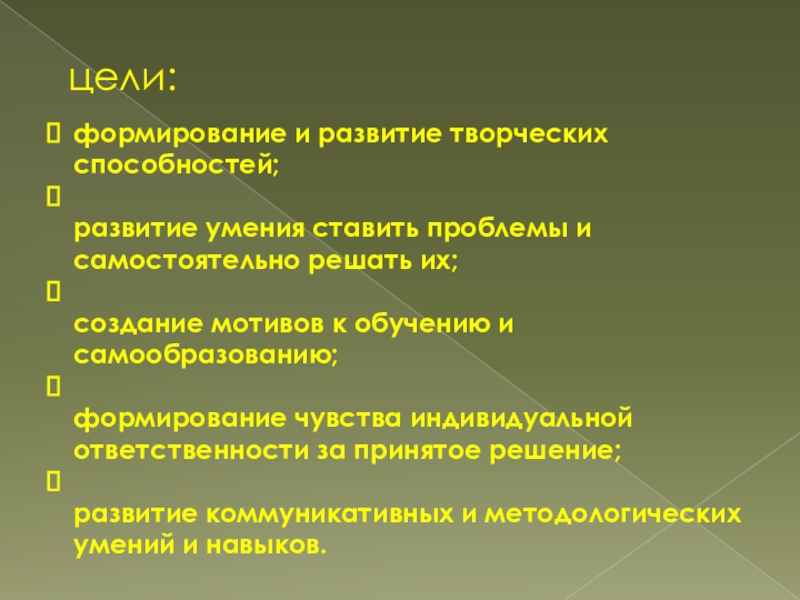 цели:

формирование и развитие творческих способностей;

развитие умения ставить проблемы и самостоятельно решать их;

создание мотивов к обучению и самообразованию;

формирование чувства индивидуальной ответственности за принятое решение;

развитие коммуникативных и методологических умений и навыков.